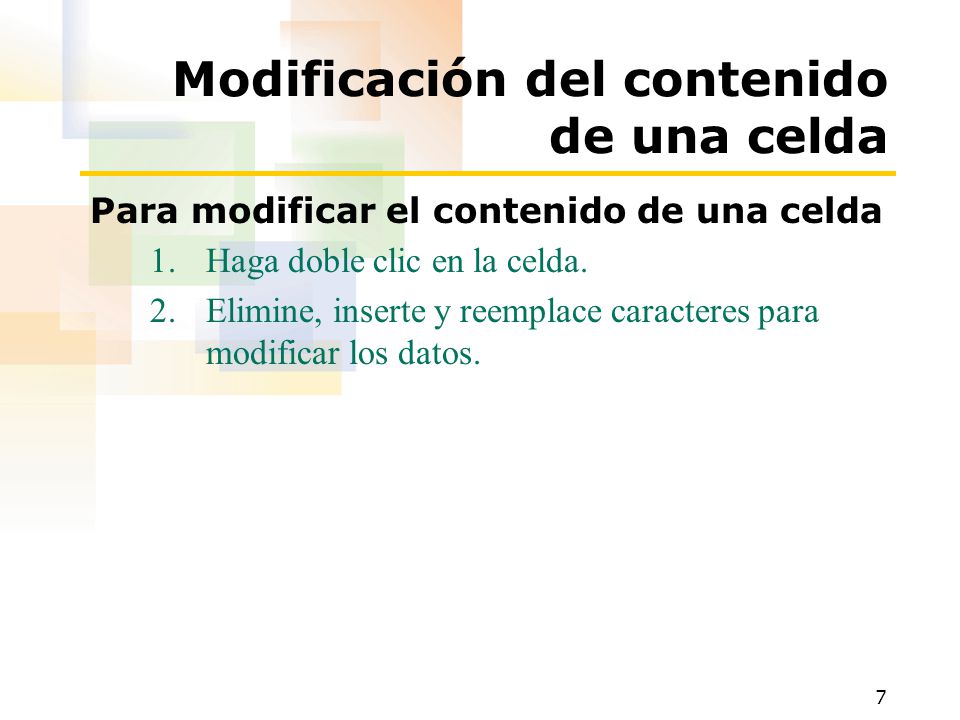 Modificación del contenido de una celda

Para modificar el contenido de una celda

1. Haga doble clic en la celda.
2. Elimine, inserte y reemplace caracteres para modificar los datos.

7